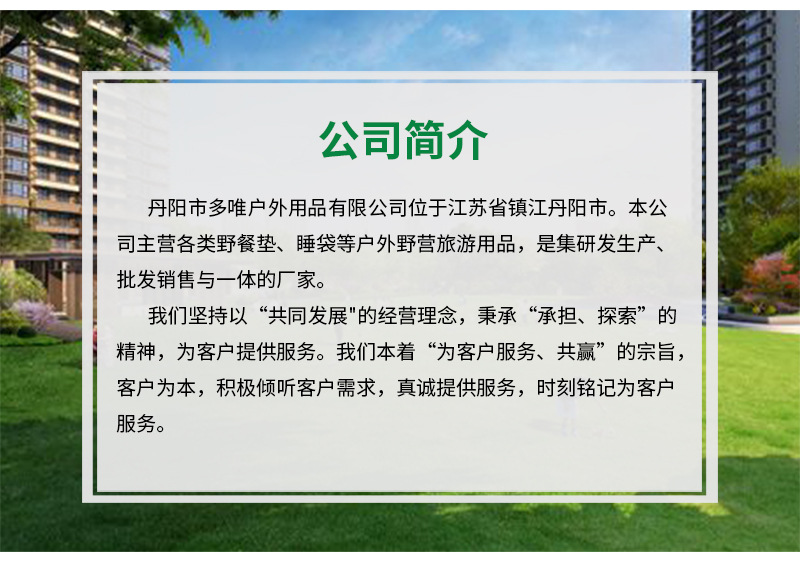 公司简介

丹阳市多唯户外用品有限公司位于江苏省镇江丹阳市。本公司主营各类野餐垫、睡袋等户外野营旅游用品，是集研发生产、批发销售与一体的厂家。

我们坚持以“共同发展"的经营理念，秉承“承担、探索”的精神，为客户提供服务。我们本着“为客户服务、共赢”的宗旨，客户为本，积极倾听客户需求，真诚提供服务，时刻铭记为客户服务。